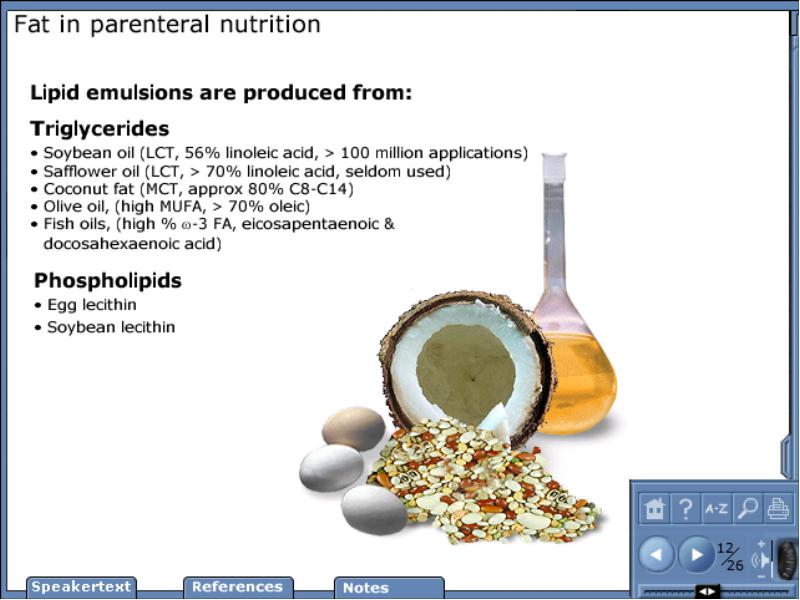 Fat in parenteral nutrition

Lipid emulsions are produced from:

Triglycerides

• Soybean oil (LCT, 56% linoleic acid, > 100 million applications)
• Safflower oil (LCT, > 70% linoleic acid, seldom used)
• Coconut fat (MCT, approx 80% C8-C14)
• Olive oil, (high MUFA, > 70% oleic)
• Fish oils, (high % ω-3 FA, eicosapentaenoic & docosahexaenoic acid)

Phospholipids

• Egg lecithin
• Soybean lecithin

A-Z

12/26

Speakertext

References

Notes